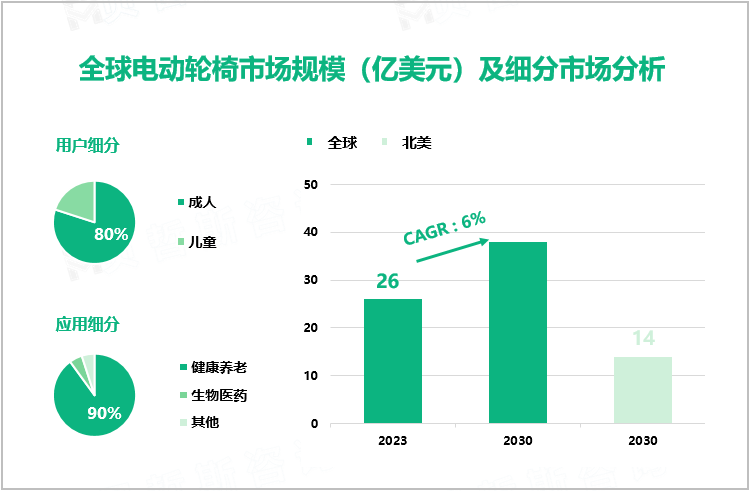 全球电动轮椅市场规模（亿美元）及细分市场分析

用户细分

80%

成人

儿童

应用细分

90%

健康养老

生物医药

其他

全球　北美

50
40
30
20
10
0

CAGR : 6%

26

14

2023　2030　2030